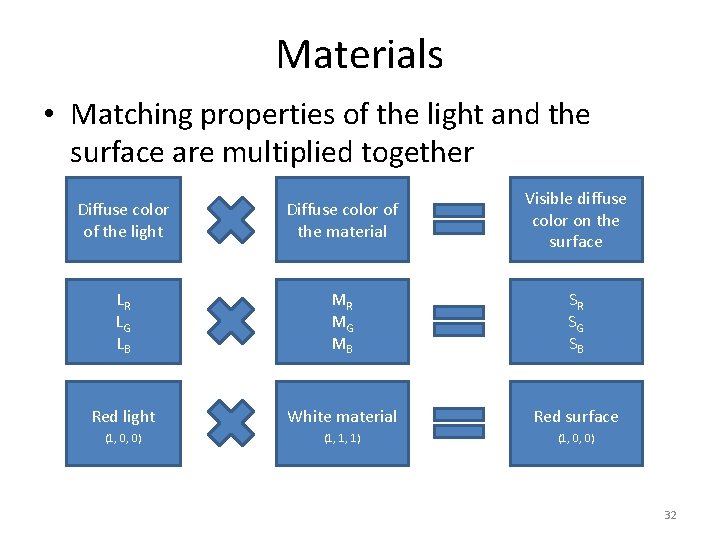 Materials

• Matching properties of the light and the surface are multiplied together

Diffuse color of the light

Diffuse color of the material

Visible diffuse color on the surface

$L_R$
$L_G$
$L_B$

$M_R$
$M_G$
$M_B$

$S_R$
$S_G$
$S_B$

Red light
(1, 0, 0)

White material
(1, 1, 1)

Red surface
(1, 0, 0)

32